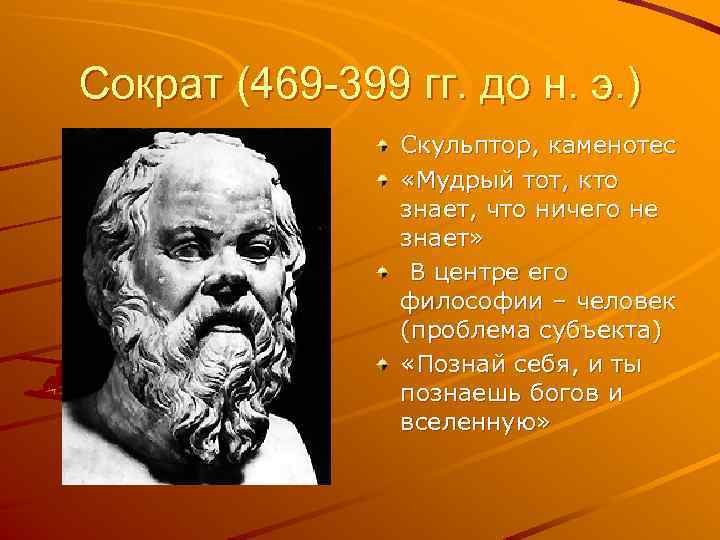 Сократ (469-399 гг. до н. э.)

Скульптор, каменотес

«Мудрый тот, кто знает, что ничего не знает»

В центре его философии – человек (проблема субъекта)

«Познай себя, и ты познаешь богов и вселенную»